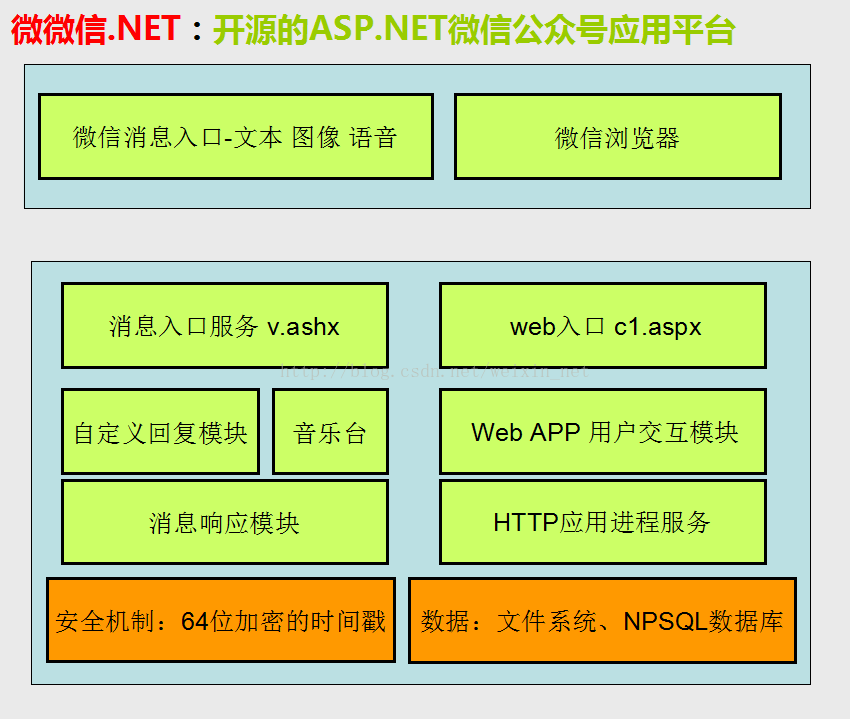 微微信.NET：开源的ASP.NET微信公众号应用平台

微信消息入口-文本 图像 语音

微信浏览器

消息入口服务 v.ashx

web入口 c1.aspx

http://blog.csdn.net/weixin_net

自定义回复模块

音乐台

Web APP 用户交互模块

消息响应模块

HTTP应用进程服务

安全机制：64位加密的时间戳

数据：文件系统、NPSQL数据库